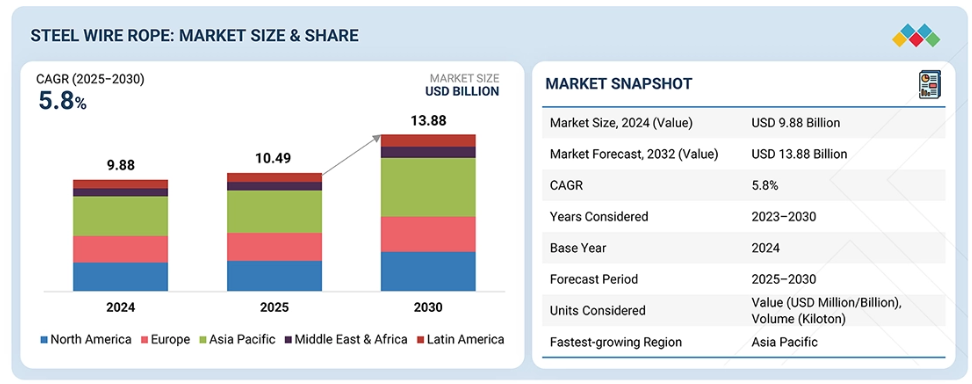 STEEL WIRE ROPE: MARKET SIZE & SHARE

CAGR (2025–2030)
5.8%

MARKET SIZE
USD BILLION

9.88
10.49
13.88

2024
2025
2030

North America
Europe
Asia Pacific
Middle East & Africa
Latin America

MARKET SNAPSHOT

| | |
|---|---|
| Market Size, 2024 (Value) | USD 9.88 Billion |
| Market Forecast, 2032 (Value) | USD 13.88 Billion |
| CAGR | 5.8% |
| Years Considered | 2023–2030 |
| Base Year | 2024 |
| Forecast Period | 2025–2030 |
| Units Considered | Value (USD Million/Billion), Volume (Kiloton) |
| Fastest-growing Region | Asia Pacific |